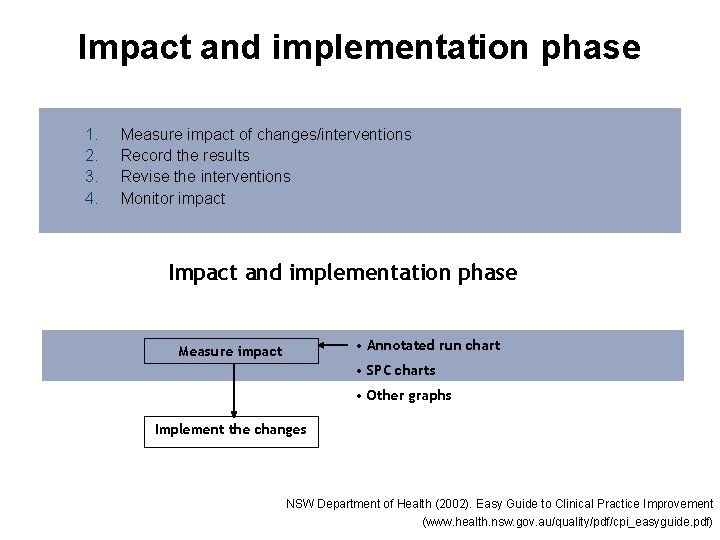 Impact and implementation phase

1. Measure impact of changes/interventions
2. Record the results
3. Revise the interventions
4. Monitor impact

Impact and implementation phase

Measure impact

• Annotated run chart
• SPC charts
• Other graphs

Implement the changes

NSW Department of Health (2002). Easy Guide to Clinical Practice Improvement (www.health.nsw.gov.au/quality/pdf/cpi_easyguide.pdf)